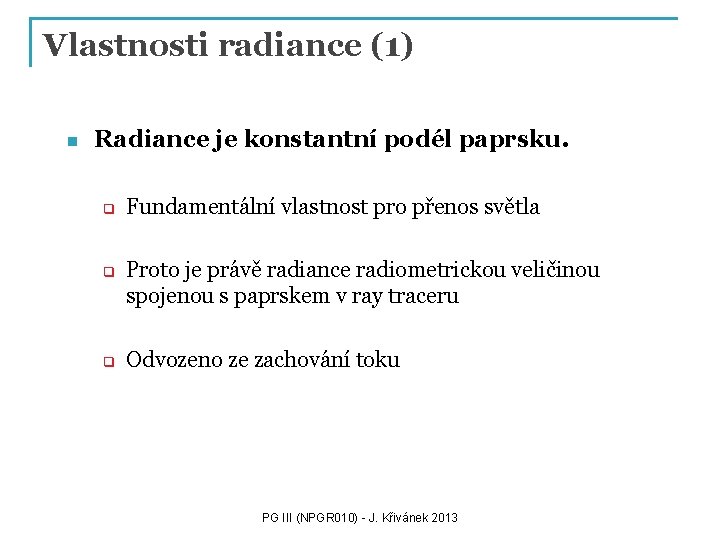 Vlastnosti radiance (1)

Radiance je konstantní podél paprsku.

Fundamentální vlastnost pro přenos světla

Proto je právě radiance radiometrickou veličinou spojenou s paprskem v ray traceru

Odvozeno ze zachování toku

PG III (NPGR010) - J. Křivánek 2013